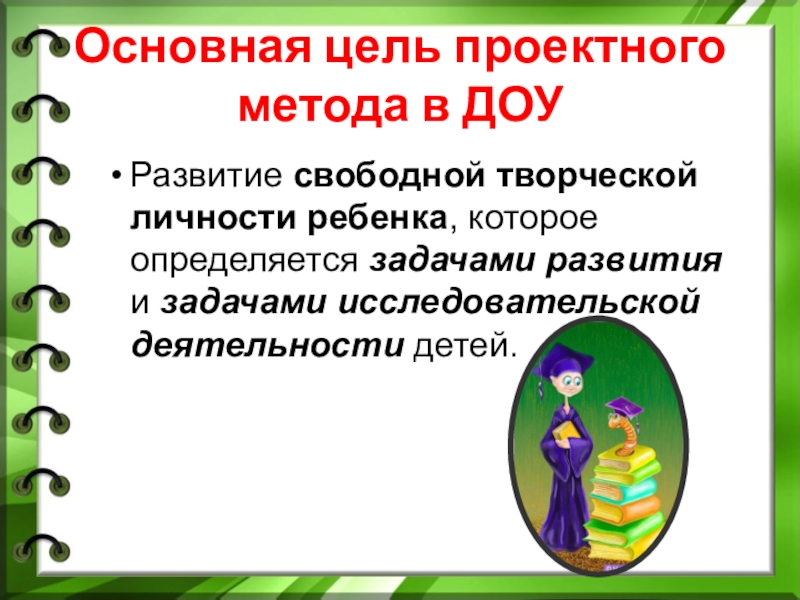 Основная цель проектного метода в ДОУ

• Развитие свободной творческой личности ребенка, которое определяется задачами развития и задачами исследовательской деятельности детей.